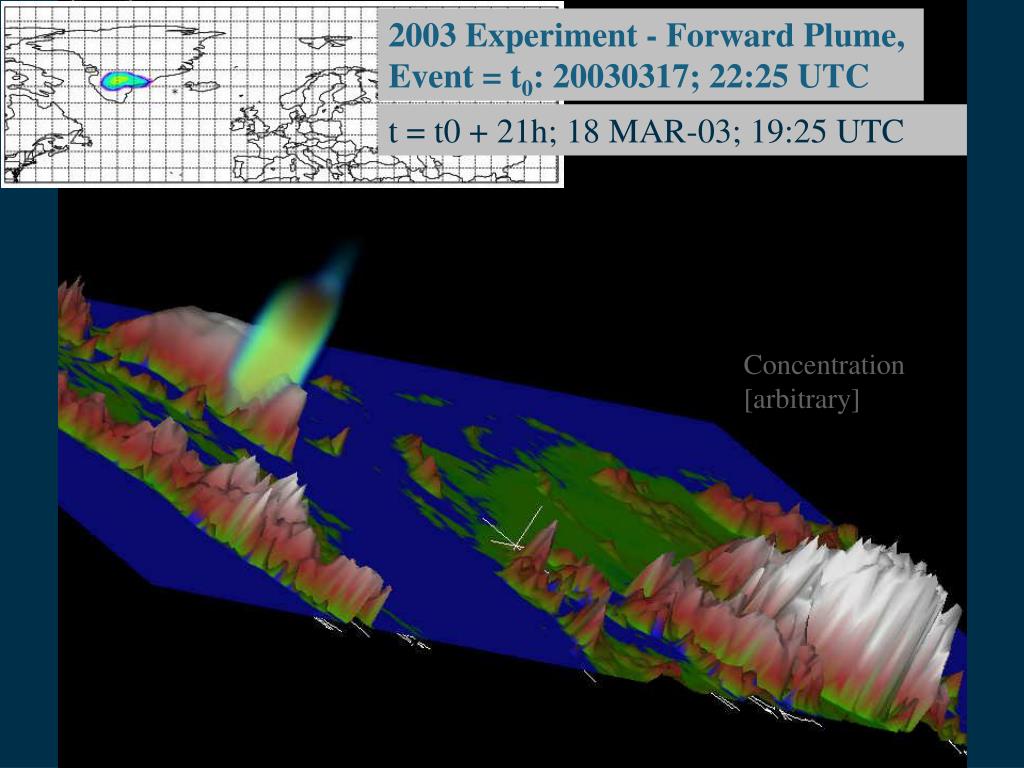 2003 Experiment - Forward Plume, Event = $t_0$: 20030317; 22:25 UTC

t = t0 + 21h; 18 MAR-03; 19:25 UTC

Concentration [arbitrary]